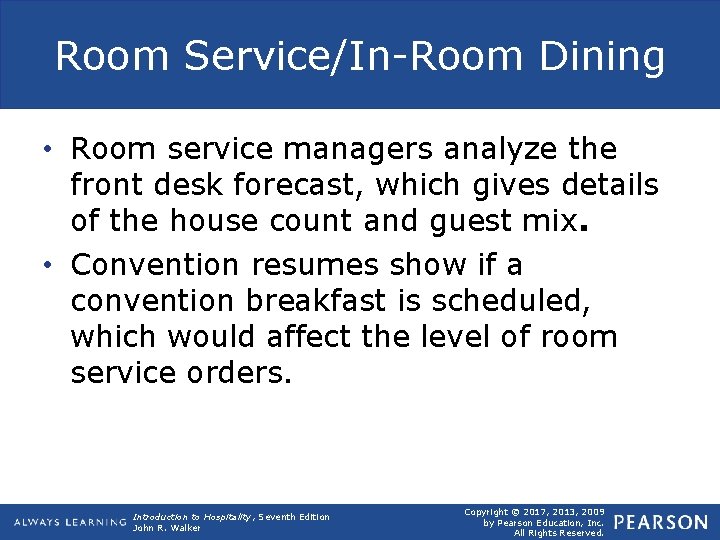 Room Service/In-Room Dining

• Room service managers analyze the front desk forecast, which gives details of the house count and guest mix.

• Convention resumes show if a convention breakfast is scheduled, which would affect the level of room service orders.

ALWAYS LEARNING

Introduction to Hospitality, Seventh Edition
John R. Walker

Copyright © 2017, 2013, 2009
by Pearson Education, Inc.
All Rights Reserved.

PEARSON